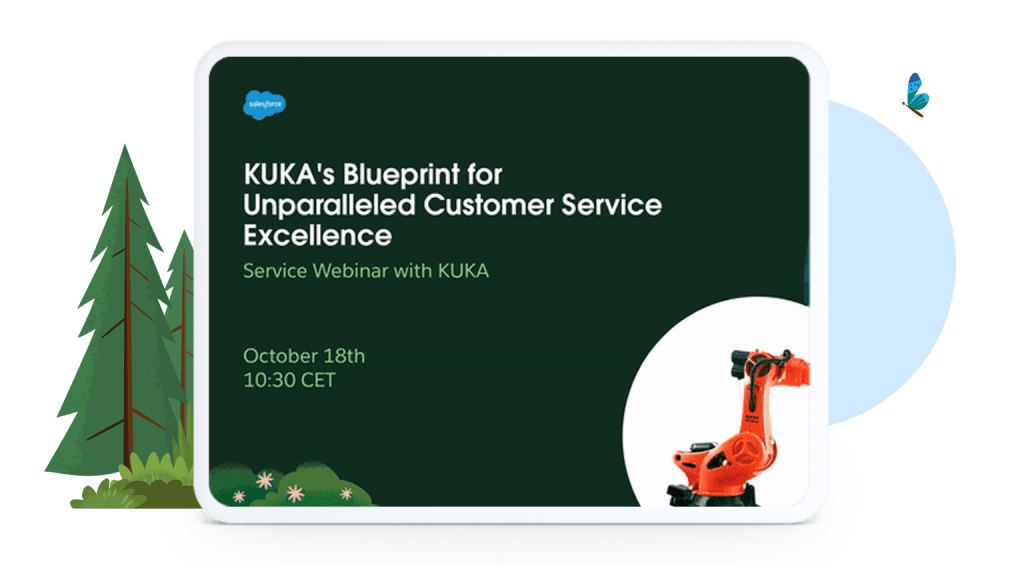 salesforce

KUKA's Blueprint for Unparalleled Customer Service Excellence

Service Webinar with KUKA

October 18th
10:30 CET